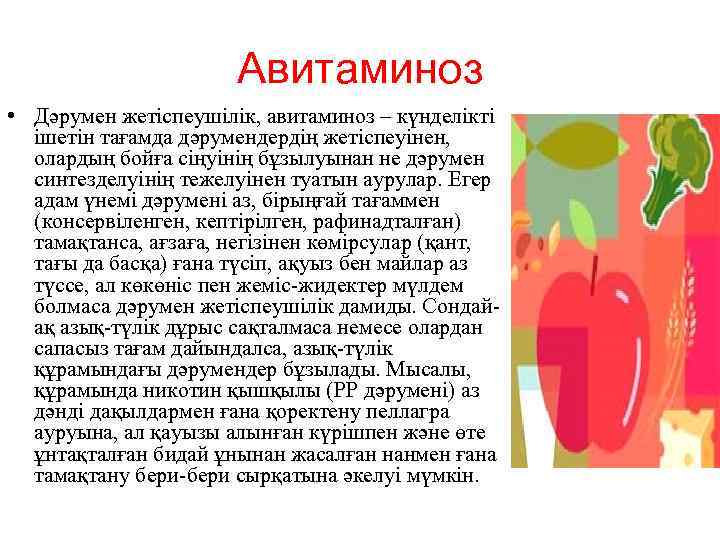 Авитаминоз

• Дәрумен жетіспеушілік, авитаминоз – күнделікті ішетін тағамда дәрумендердің жетіспеуінен, олардың бойға сіңуінің бұзылуынан не дәрумен синтезделуінің тежелуінен туатын аурулар. Егер адам үнемі дәрумені аз, бірыңғай тағаммен (консервіленген, кептірілген, рафинадталған) тамақтанса, ағзаға, негізінен көмірсулар (қант, тағы да басқа) ғана түсіп, ақуыз бен майлар аз түссе, ал көкөніс пен жеміс-жидектер мүлдем болмаса дәрумен жетіспеушілік дамиды. Сондай-ақ азық-түлік дұрыс сақталмаса немесе олардан сапасыз тағам дайындалса, азық-түлік құрамындағы дәрумендер бұзылады. Мысалы, құрамында никотин қышқылы (РР дәрумені) аз дәнді дақылдармен ғана қоректену пеллагра ауруына, ал қауызы алынған күрішпен және өте ұнтақталған бидай ұнынан жасалған нанмен ғана тамақтану бери-бери сырқатына әкелуі мүмкін.